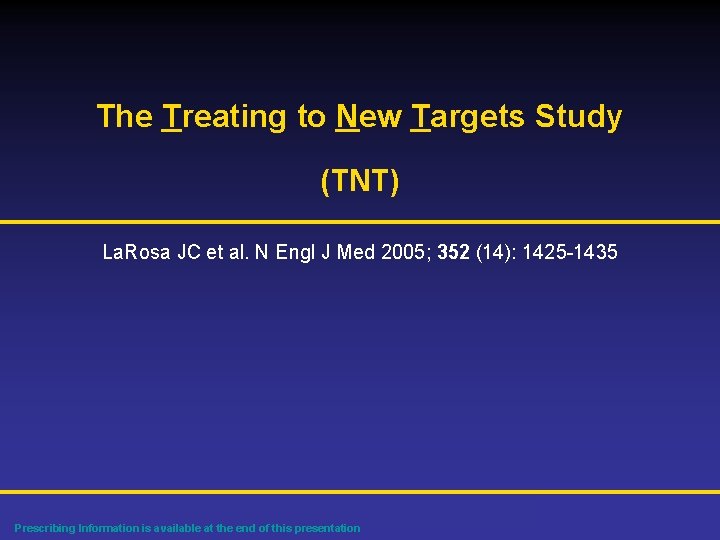 The Treating to New Targets Study

(TNT)

LaRosa JC et al. N Engl J Med 2005; 352 (14): 1425-1435

Prescribing Information is available at the end of this presentation